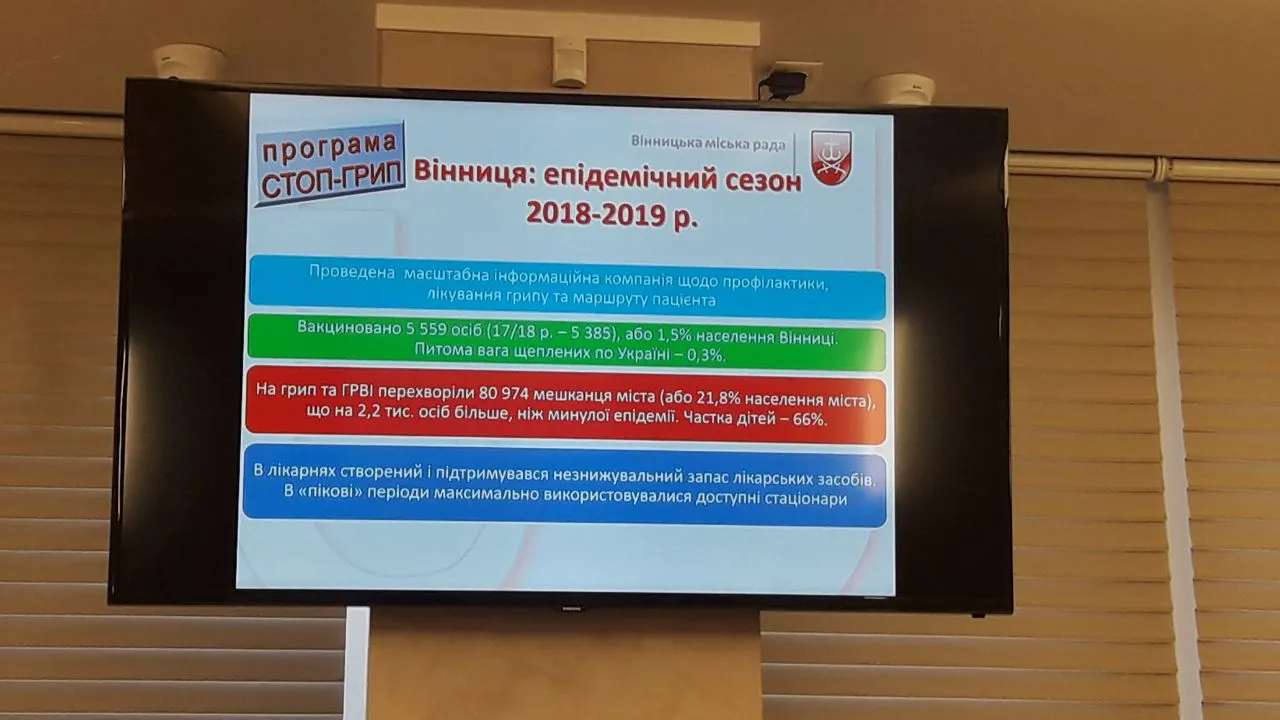 програма СТОП-ГРИП

Вінницька міська рада

Вінниця: епідемічний сезон 2018-2019 р.

Проведена масштабна інформаційна компанія щодо профілактики, лікування грипу та маршруту пацієнта

Вакциновано 5 559 осіб (17/18 р. – 5 385), або 1,5% населення Вінниці. Питома вага щеплених по Україні – 0,3%.

На грип та ГРВІ перехворіли 80 974 мешканця міста (або 21,8% населення міста), що на 2,2 тис. осіб більше, ніж минулої епідемії. Частка дітей – 66%.

В лікарнях створений і підтримувався незнижувальний запас лікарських засобів. В «пікові» періоди максимально використовувалися доступні стаціонари

SAMSUNG